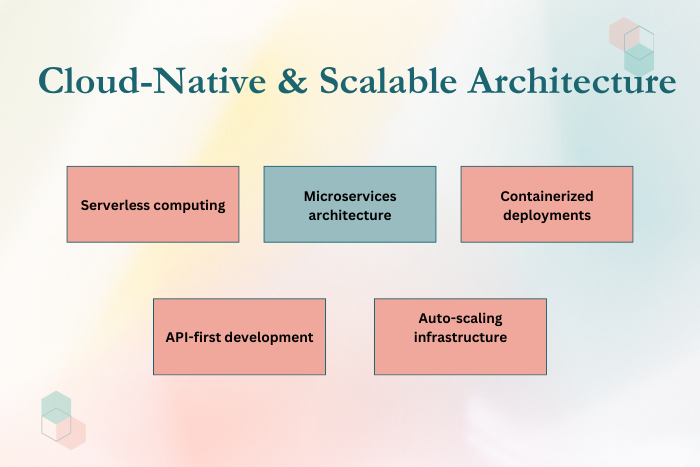 Cloud-Native & Scalable Architecture

Serverless computing

Microservices architecture

Containerized deployments

API-first development

Auto-scaling infrastructure